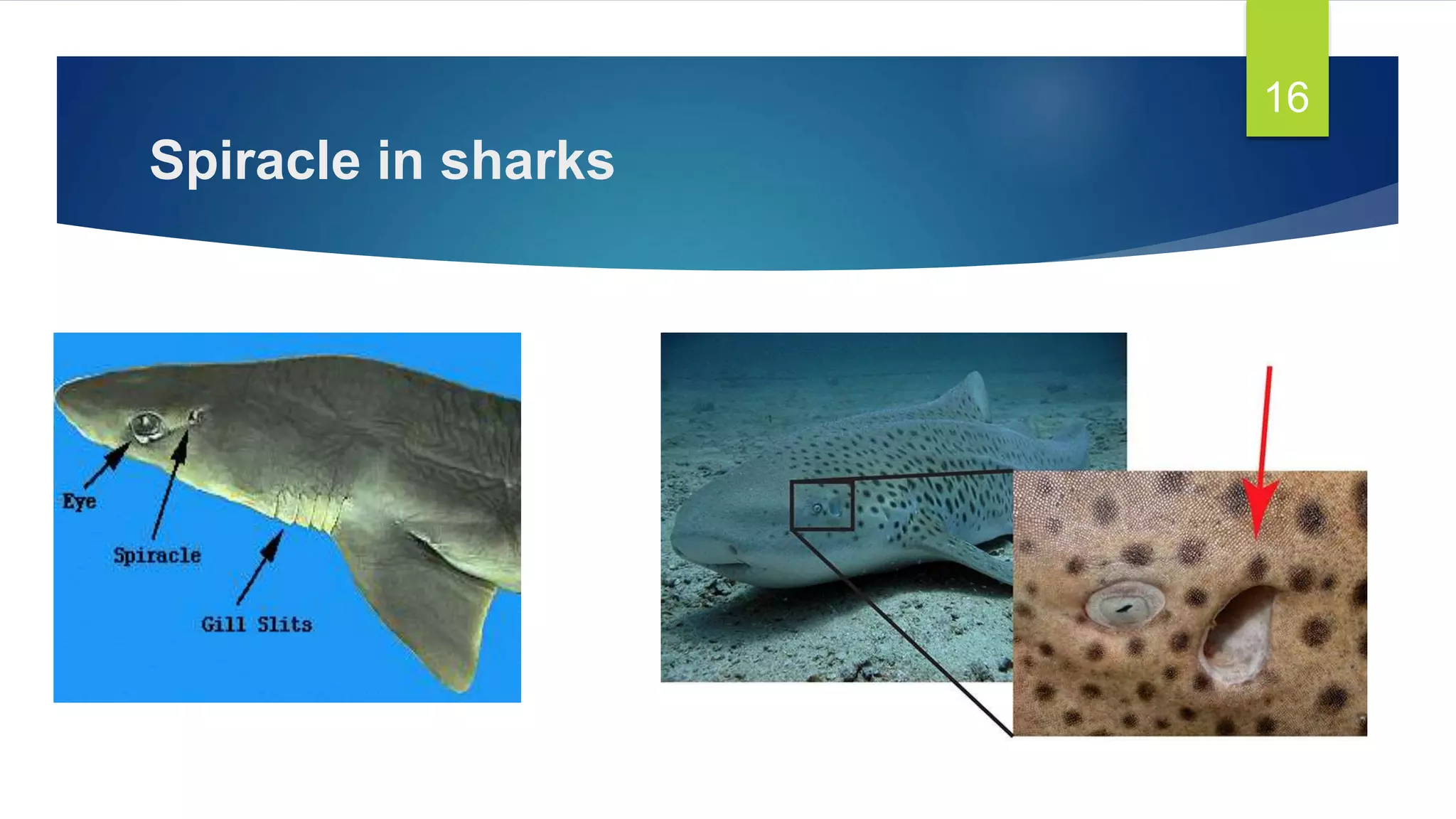 16

Spiracle in sharks

Eye

Spiracle

Gill Slits